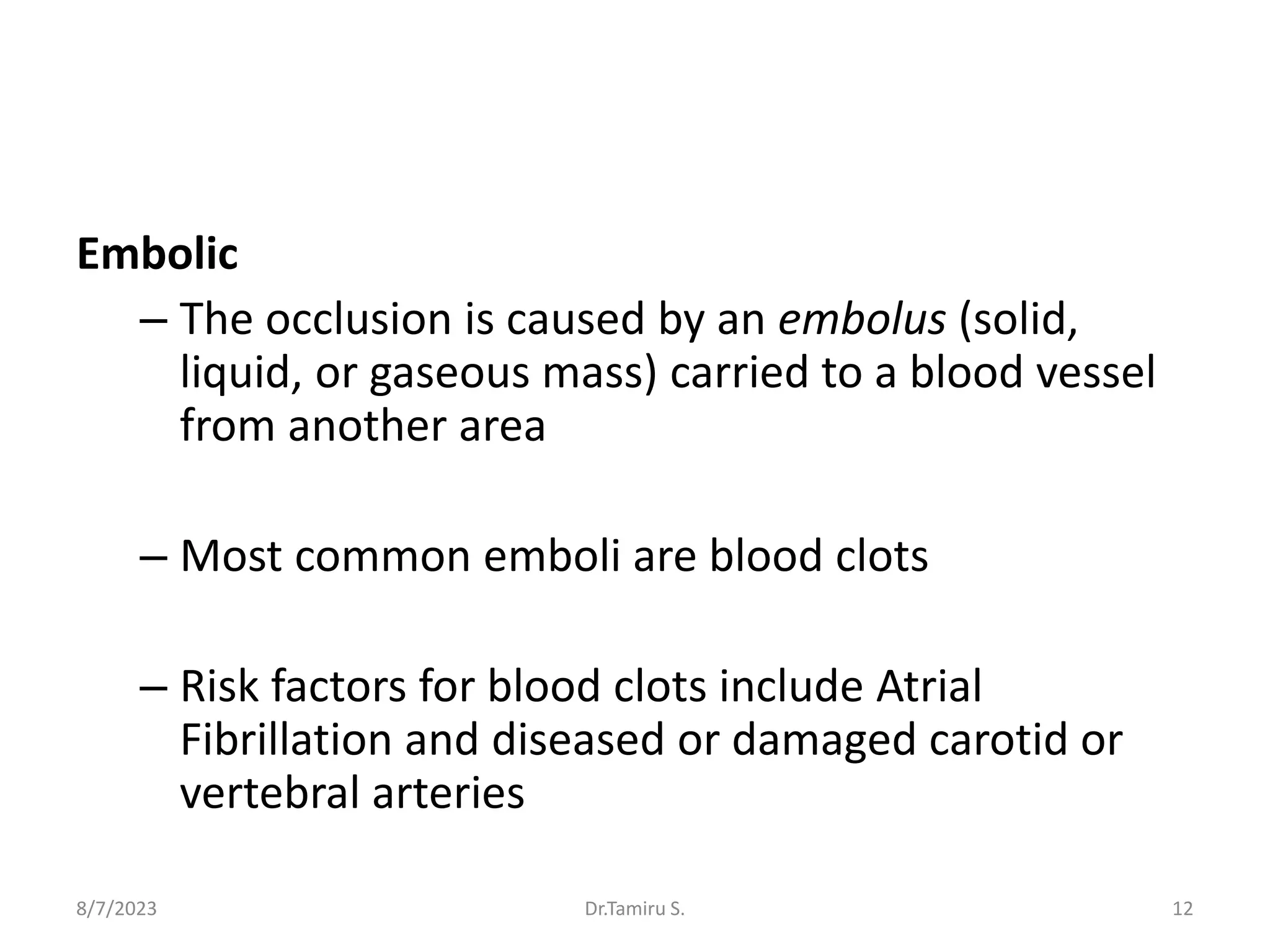 Embolic

– The occlusion is caused by an embolus (solid, liquid, or gaseous mass) carried to a blood vessel from another area

– Most common emboli are blood clots

– Risk factors for blood clots include Atrial Fibrillation and diseased or damaged carotid or vertebral arteries

8/7/2023 Dr.Tamiru S. 12